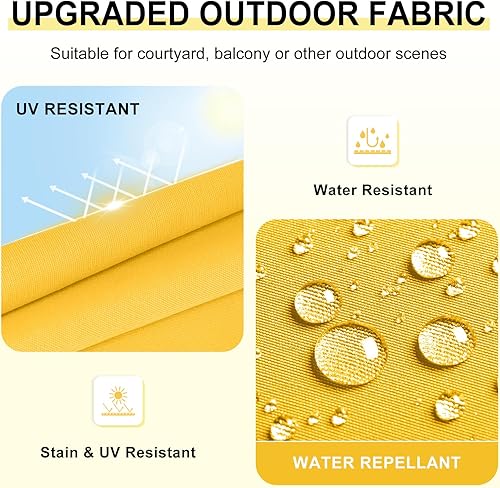 UPGRADED OUTDOOR FABRIC

Suitable for courtyard, balcony or other outdoor scenes

UV RESISTANT

Water Resistant

Stain & UV Resistant

WATER REPELLANT